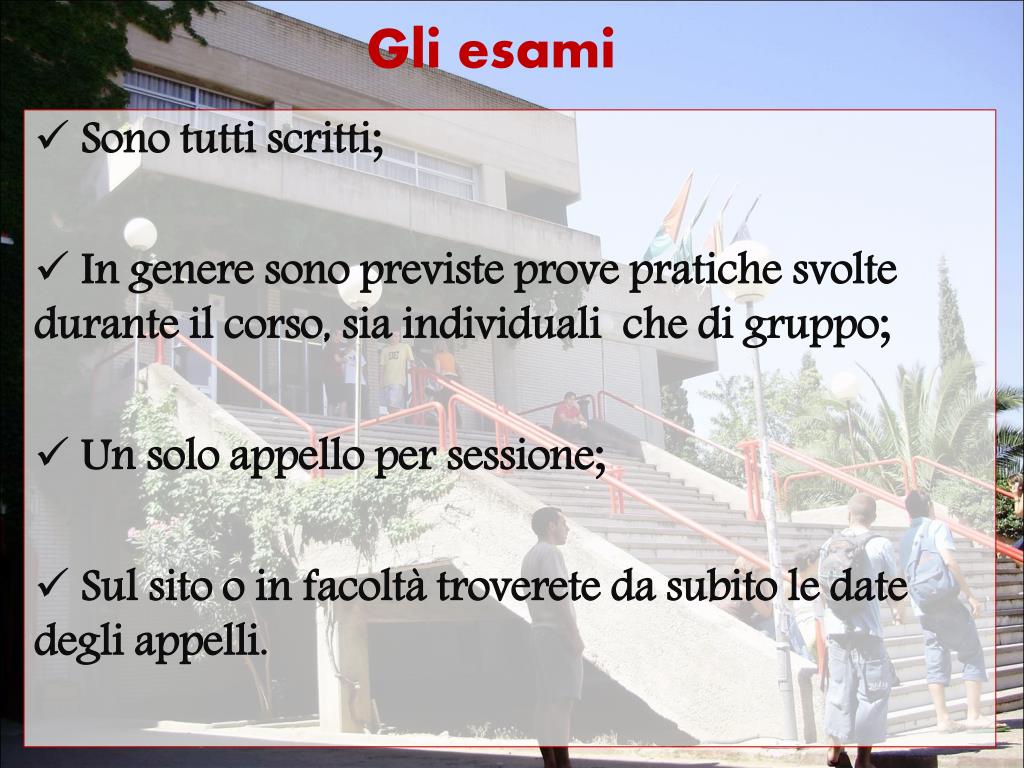 Gli esami

✓ Sono tutti scritti;

✓ In genere sono previste prove pratiche svolte durante il corso, sia individuali  che di gruppo;

✓ Un solo appello per sessione;

✓ Sul sito o in facoltà troverete da subito le date degli appelli.